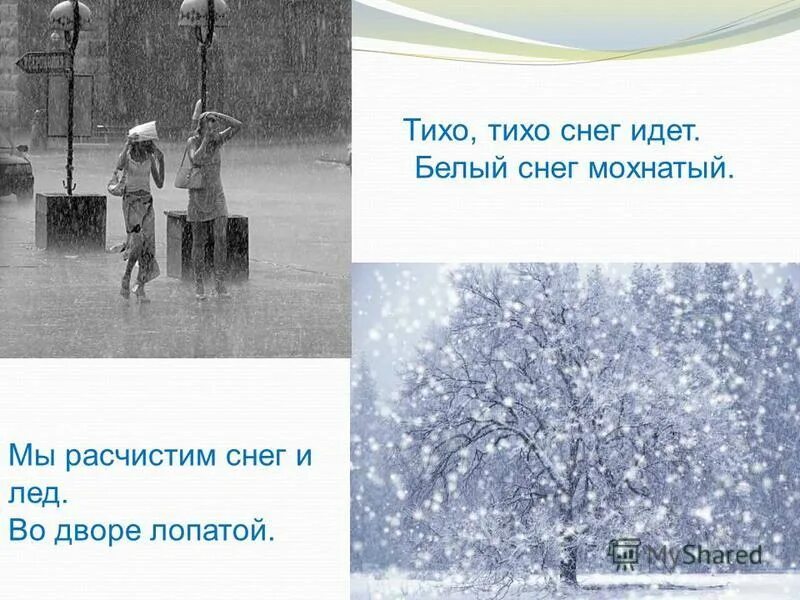 Тихо, тихо снег идет.
Белый снег мохнатый.

Мы расчистим снег и лед.
Во дворе лопатой.

MyShared